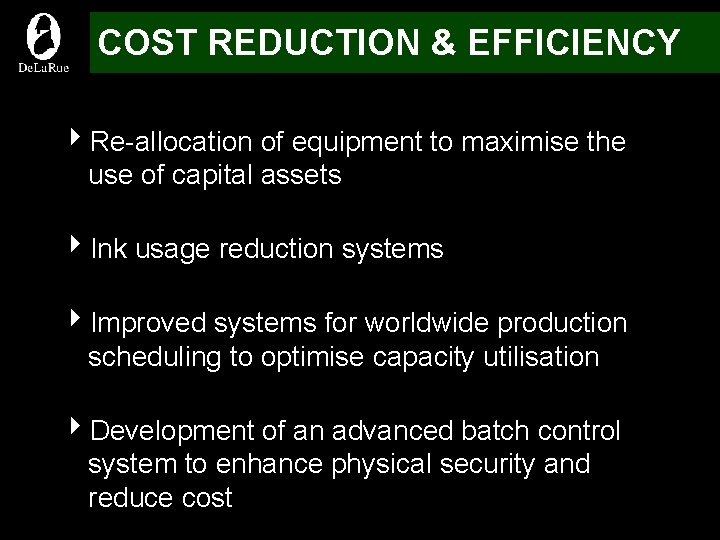 DeLaRue

COST REDUCTION & EFFICIENCY

Re-allocation of equipment to maximise the use of capital assets

Ink usage reduction systems

Improved systems for worldwide production scheduling to optimise capacity utilisation

Development of an advanced batch control system to enhance physical security and reduce cost